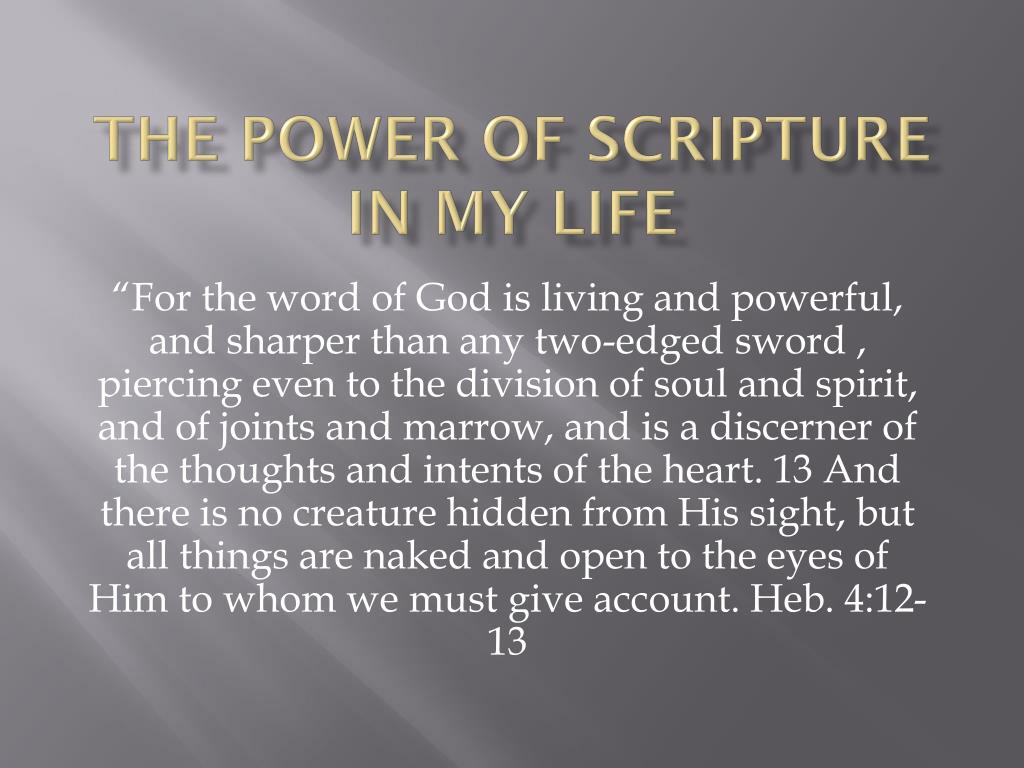 THE POWER OF SCRIPTURE IN MY LIFE

“For the word of God is living and powerful, and sharper than any two-edged sword , piercing even to the division of soul and spirit, and of joints and marrow, and is a discerner of the thoughts and intents of the heart. 13 And there is no creature hidden from His sight, but all things are naked and open to the eyes of Him to whom we must give account. Heb. 4:12-13